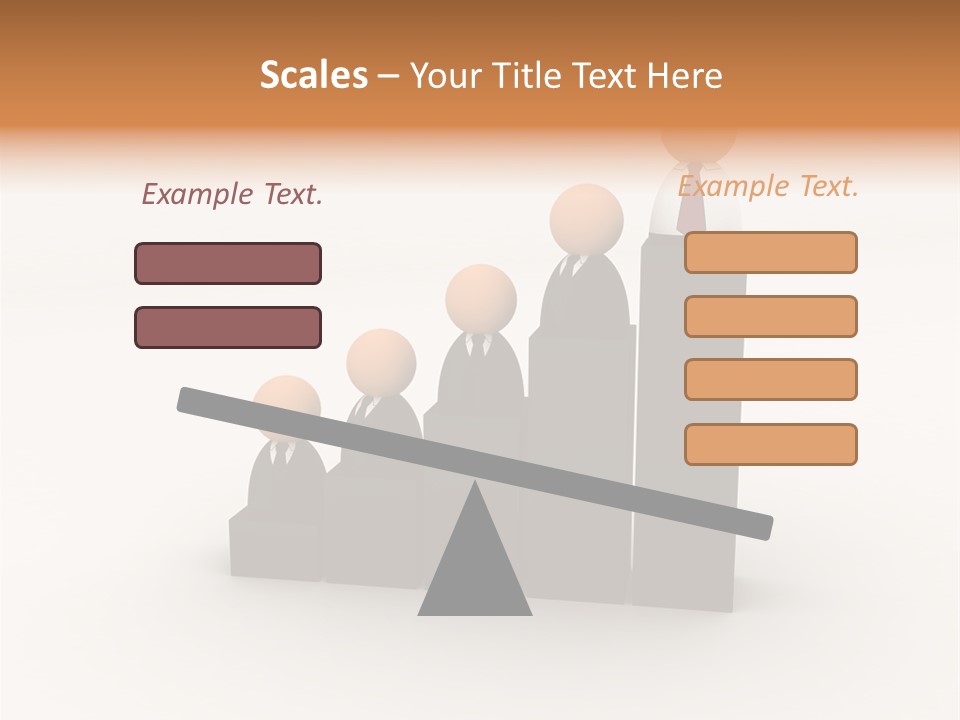 Scales – Your Title Text Here

Example Text.

Example Text.